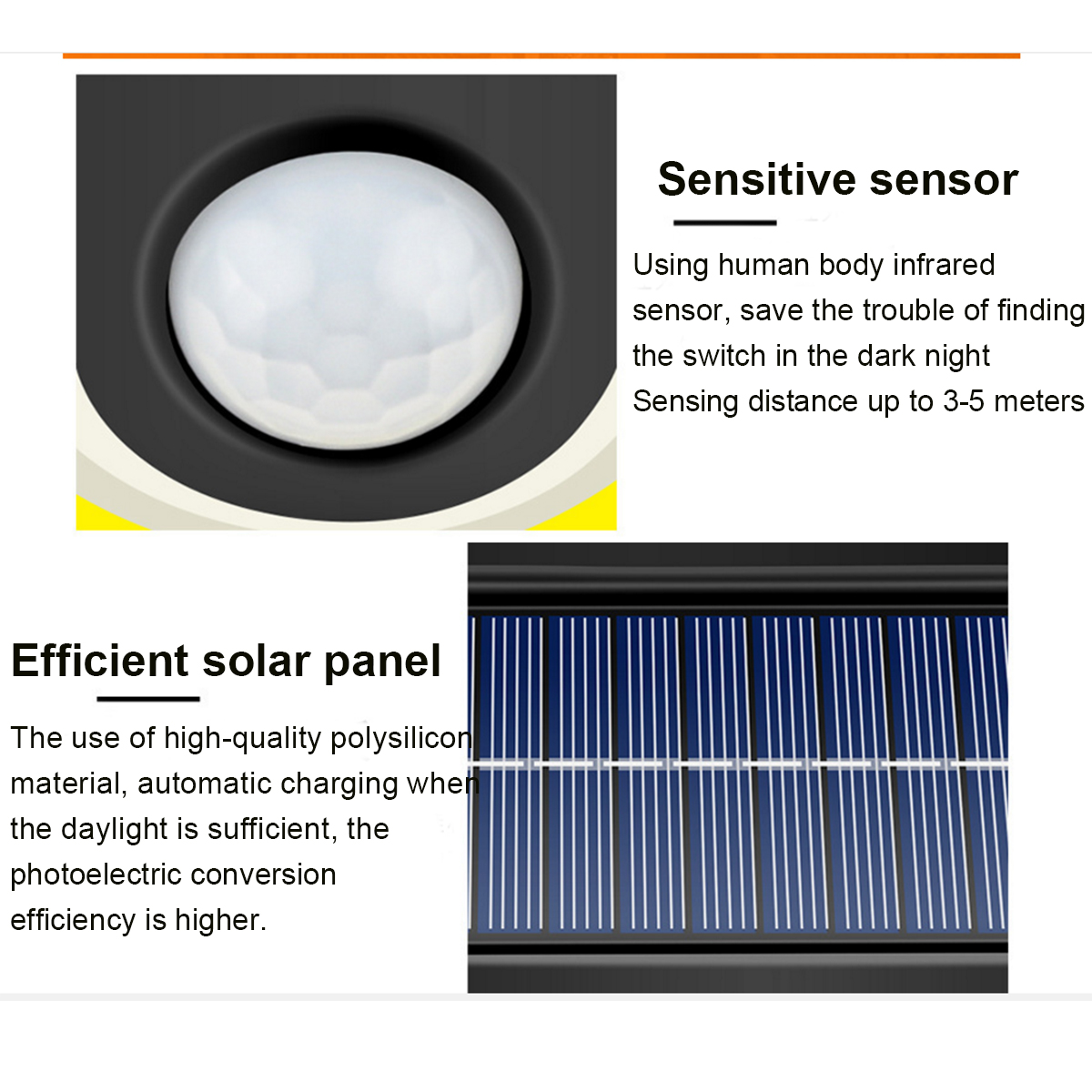 Sensitive sensor

Using human body infrared sensor, save the trouble of finding the switch in the dark night
Sensing distance up to 3-5 meters

Efficient solar panel

The use of high-quality polysilicon material, automatic charging when the daylight is sufficient, the photoelectric conversion efficiency is higher.